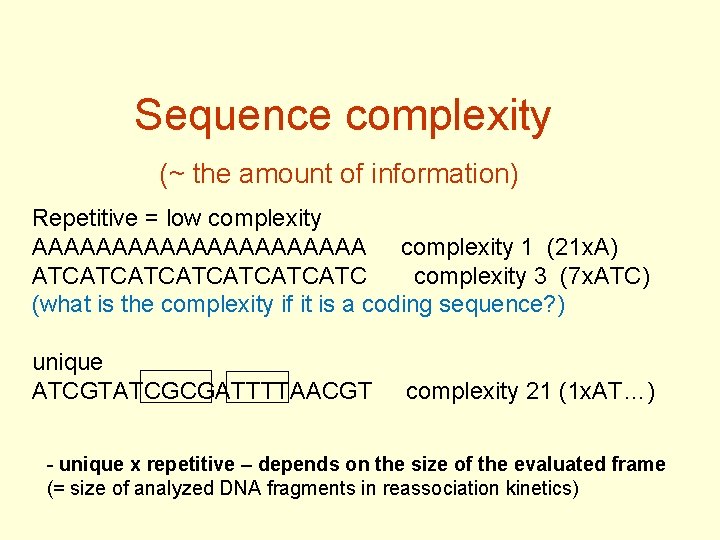 Sequence complexity

(~ the amount of information)

Repetitive = low complexity
AAAAAAAAAAAAAAAAAAAAA complexity 1 (21xA)
ATCATCATCATCATCATCATC complexity 3 (7xATC)
(what is the complexity if it is a coding sequence?)

unique
ATCGTATCGCGATTTTAACGT complexity 21 (1xAT…)

- unique x repetitive – depends on the size of the evaluated frame
(= size of analyzed DNA fragments in reassociation kinetics)